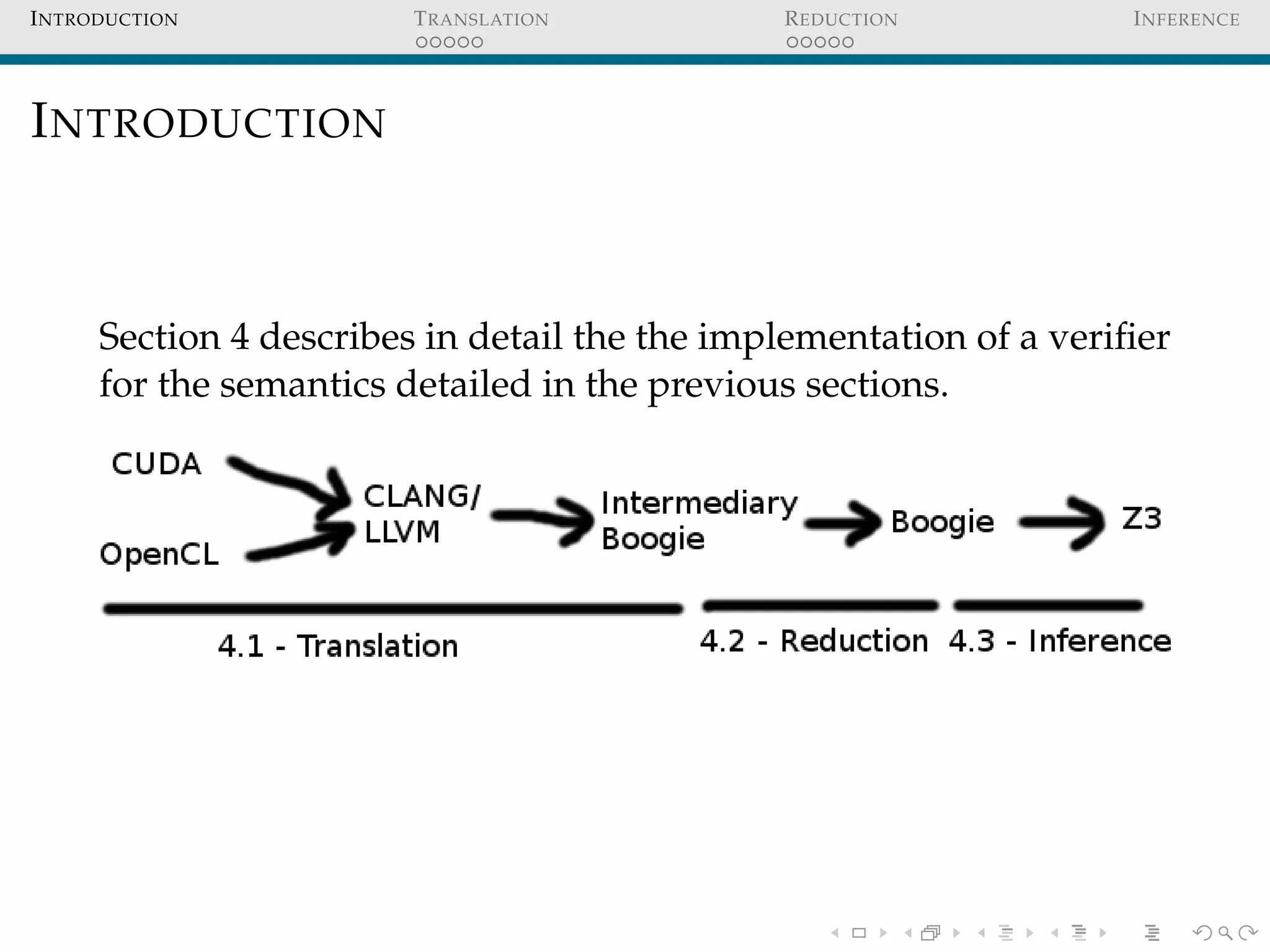 INTRODUCTION TRANSLATION REDUCTION INFERENCE

INTRODUCTION

Section 4 describes in detail the the implementation of a verifier for the semantics detailed in the previous sections.

CUDA

OpenCL

CLANG/ LLVM

Intermediary Boogie

Boogie

Z3

4.1 - Translation

4.2 - Reduction

4.3 - Inference